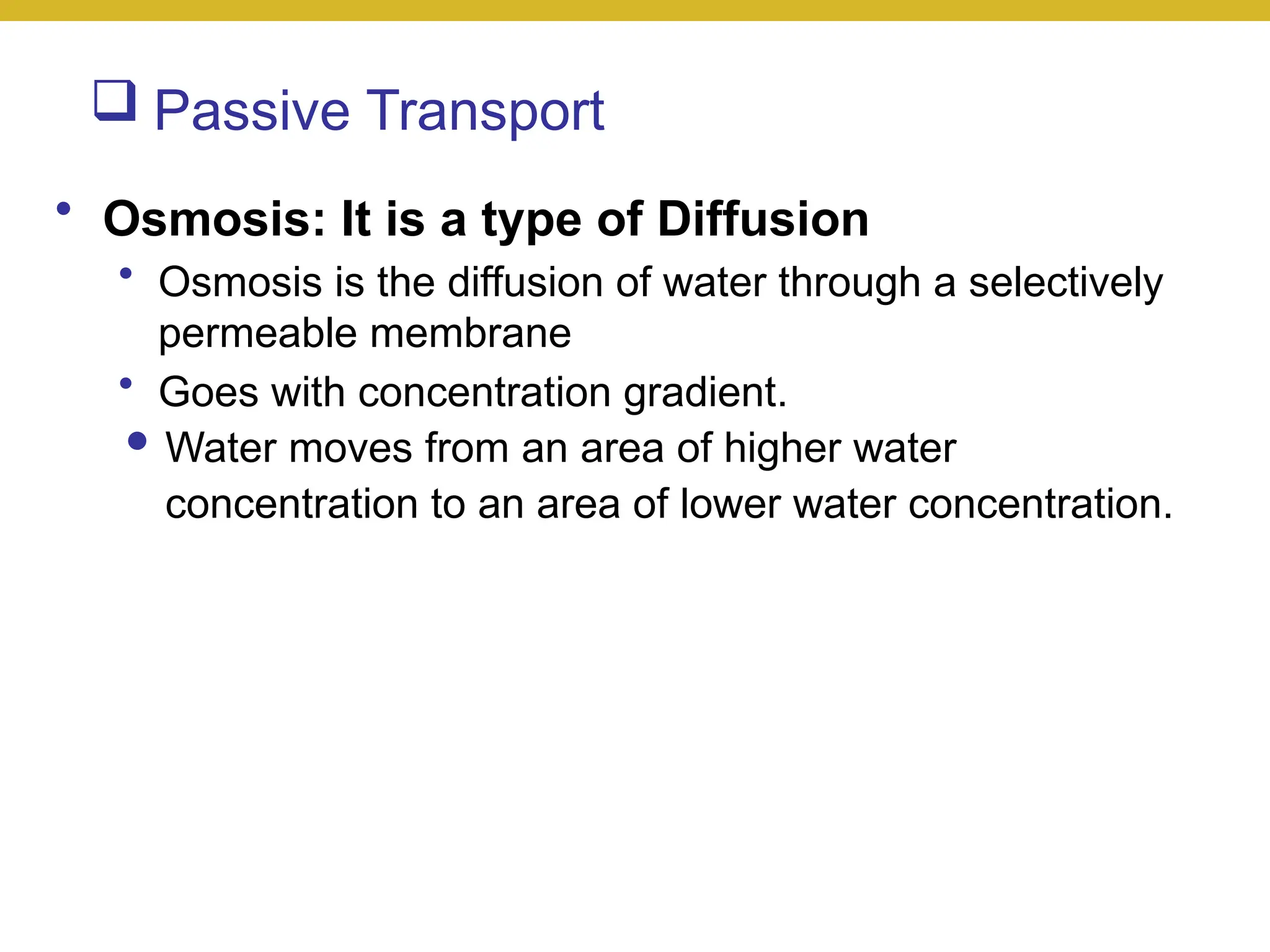 ❑ Passive Transport

• Osmosis: It is a type of Diffusion
  • Osmosis is the diffusion of water through a selectively permeable membrane
  • Goes with concentration gradient.
  • Water moves from an area of higher water concentration to an area of lower water concentration.